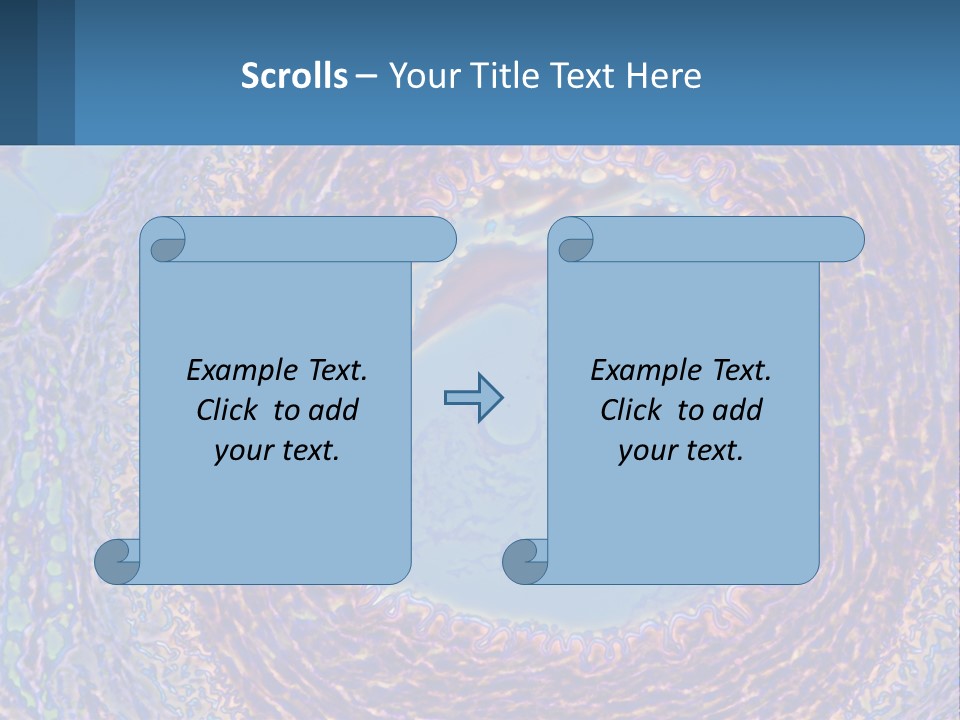 Scrolls – Your Title Text Here

Example Text. Click to add your text.

Example Text. Click to add your text.